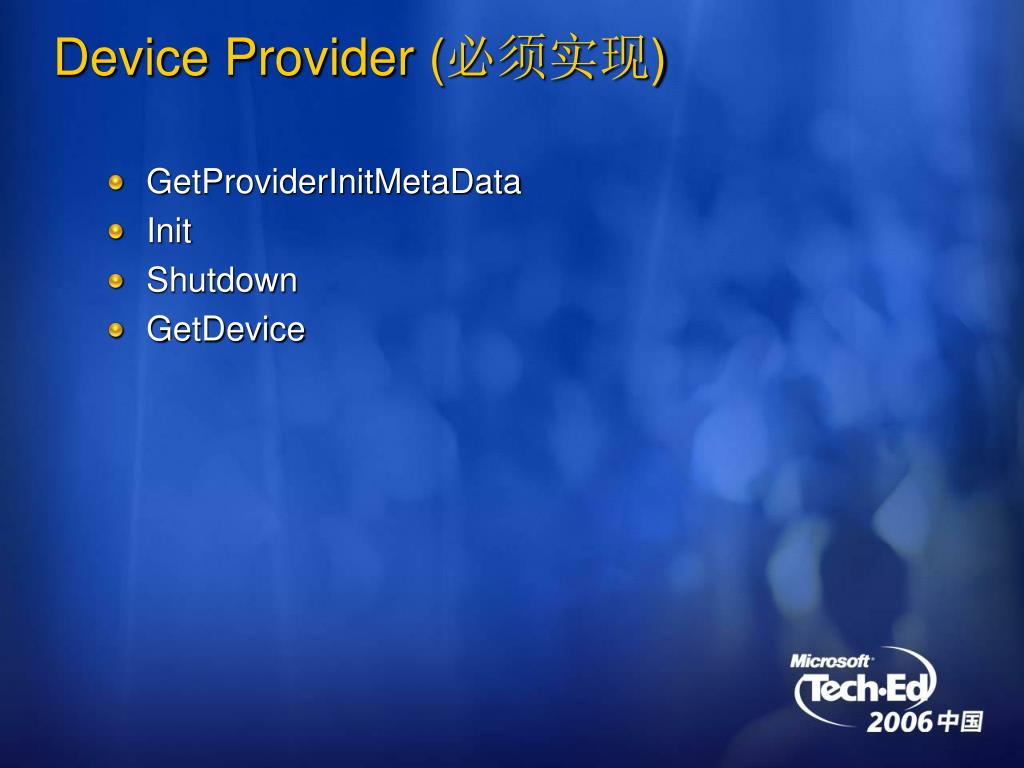 Device Provider (必须实现)

GetProviderInitMetaData
Init
Shutdown
GetDevice

Microsoft
Tech·Ed
2006 中国